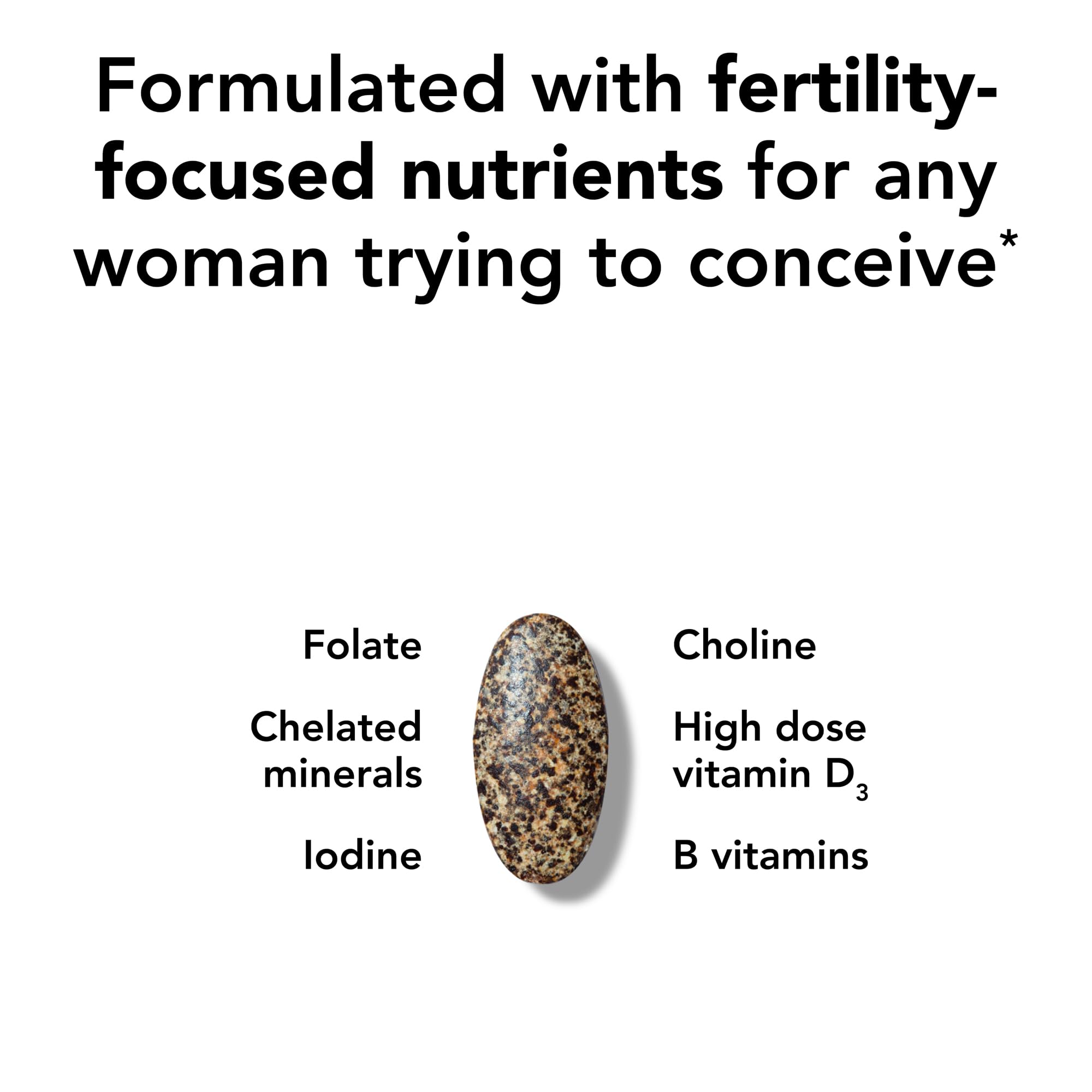 Formulated with fertility-focused nutrients for any woman trying to conceive*

Folate

Chelated minerals

Iodine

Choline

High dose vitamin $D_3$

B vitamins